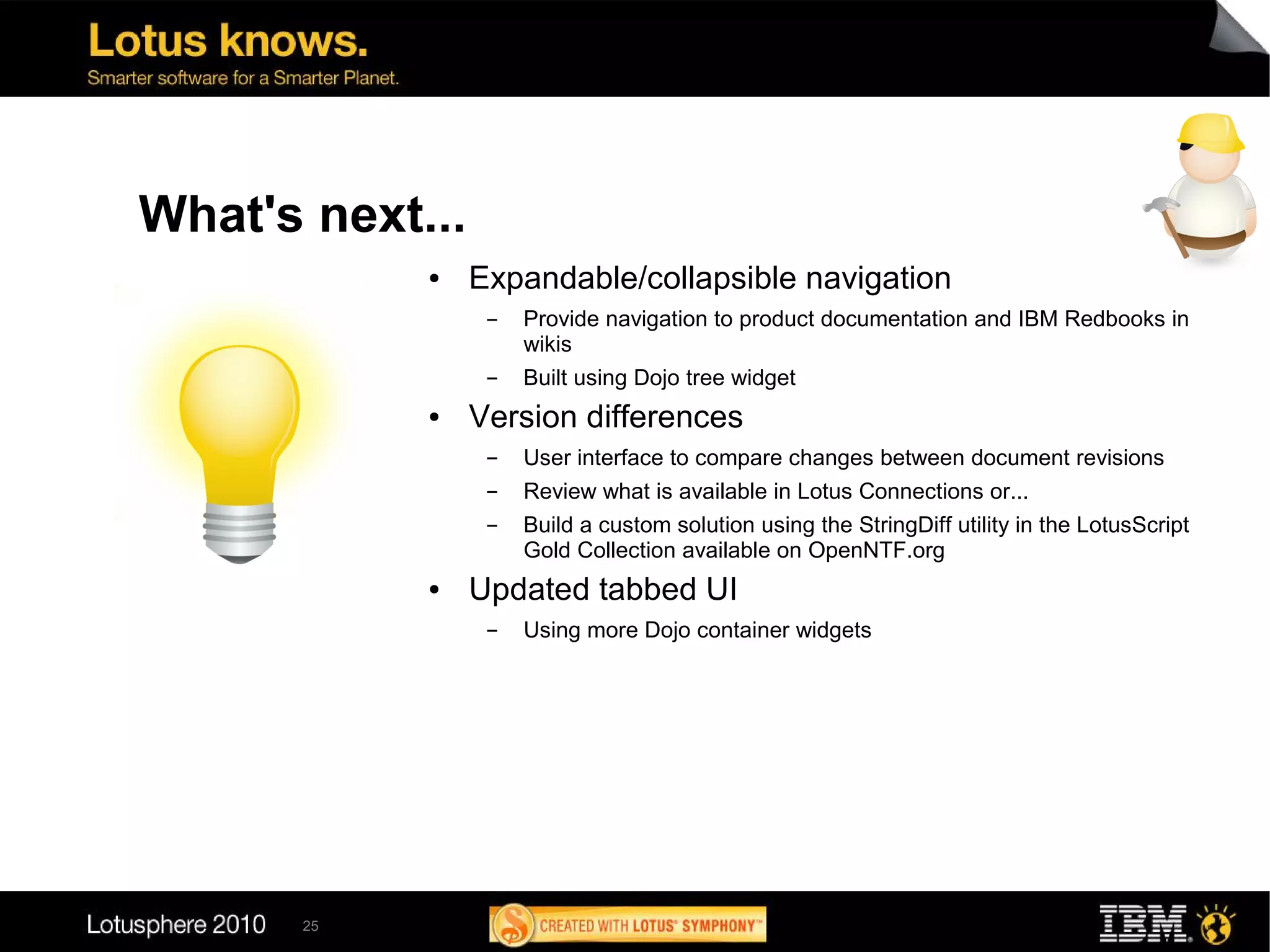 Lotus knows.
Smarter software for a Smarter Planet.

What's next...

• Expandable/collapsible navigation
 – Provide navigation to product documentation and IBM Redbooks in wikis
 – Built using Dojo tree widget
• Version differences
 – User interface to compare changes between document revisions
 – Review what is available in Lotus Connections or...
 – Build a custom solution using the StringDiff utility in the LotusScript Gold Collection available on OpenNTF.org
• Updated tabbed UI
 – Using more Dojo container widgets

Lotusphere 2010 25
CREATED WITH LOTUS® SYMPHONY™
IBM